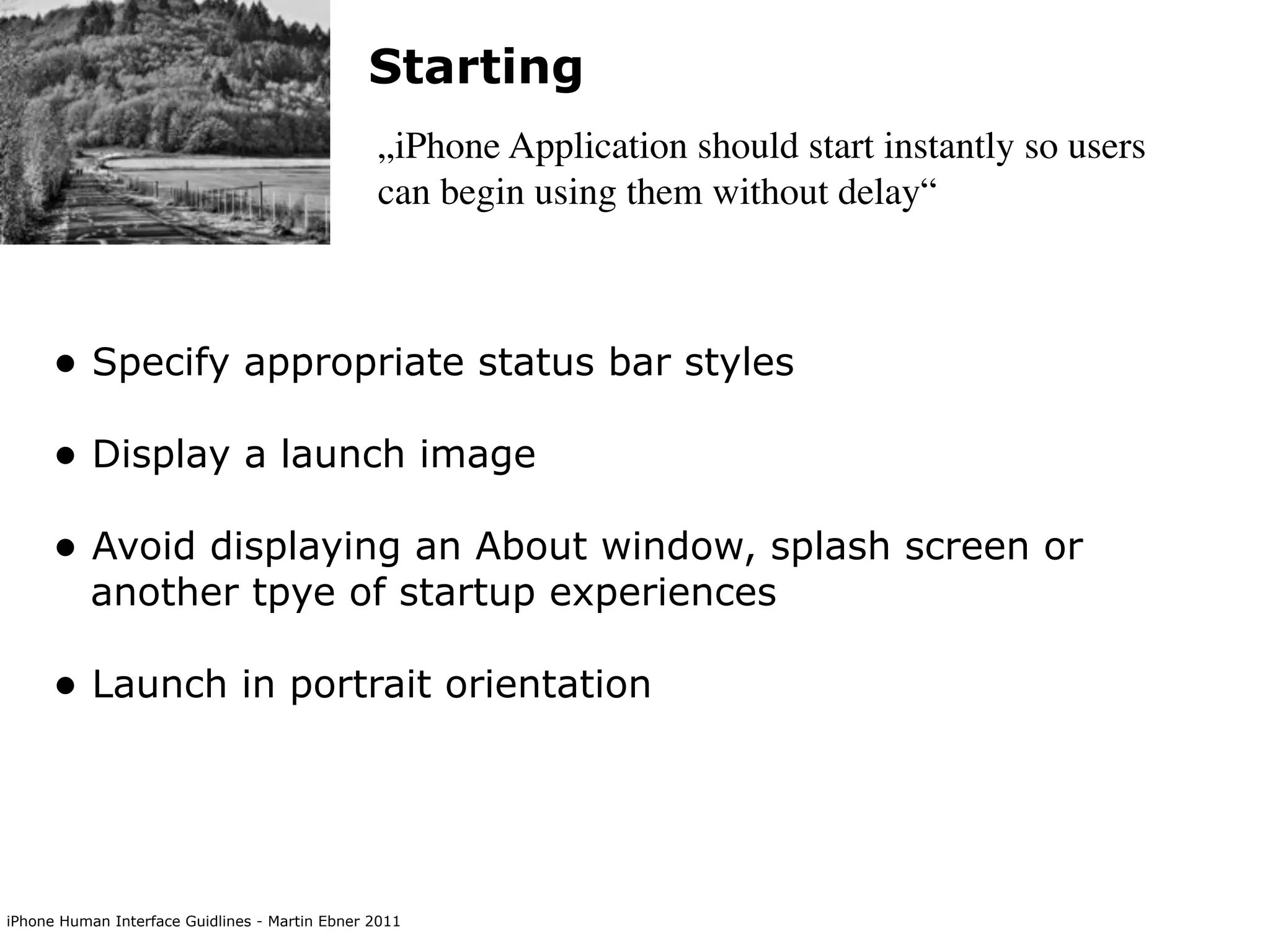 Starting

„iPhone Application should start instantly so users can begin using them without delay“

• Specify appropriate status bar styles

• Display a launch image

• Avoid displaying an About window, splash screen or another tpye of startup experiences

• Launch in portrait orientation

iPhone Human Interface Guidlines - Martin Ebner 2011